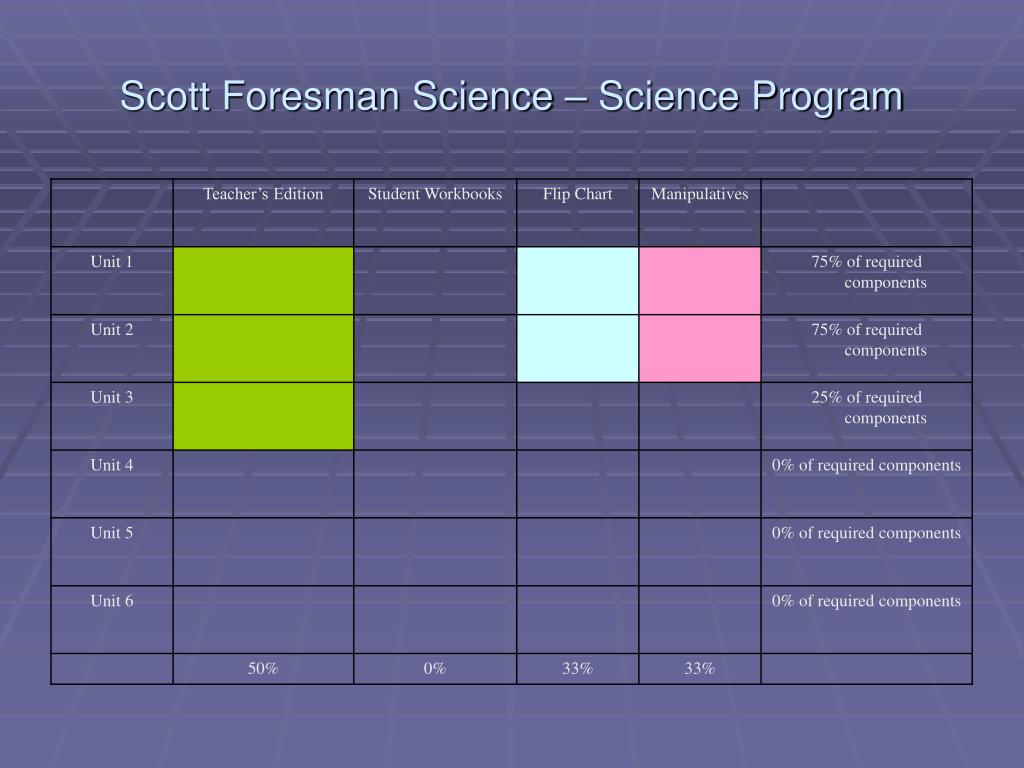 Scott Foresman Science – Science Program

| | Teacher's Edition | Student Workbooks | Flip Chart | Manipulatives | |
|---|---|---|---|---|---|
| Unit 1 | | | | | 75% of required components |
| Unit 2 | | | | | 75% of required components |
| Unit 3 | | | | | 25% of required components |
| Unit 4 | | | | | 0% of required components |
| Unit 5 | | | | | 0% of required components |
| Unit 6 | | | | | 0% of required components |
| | 50% | 0% | 33% | 33% | |